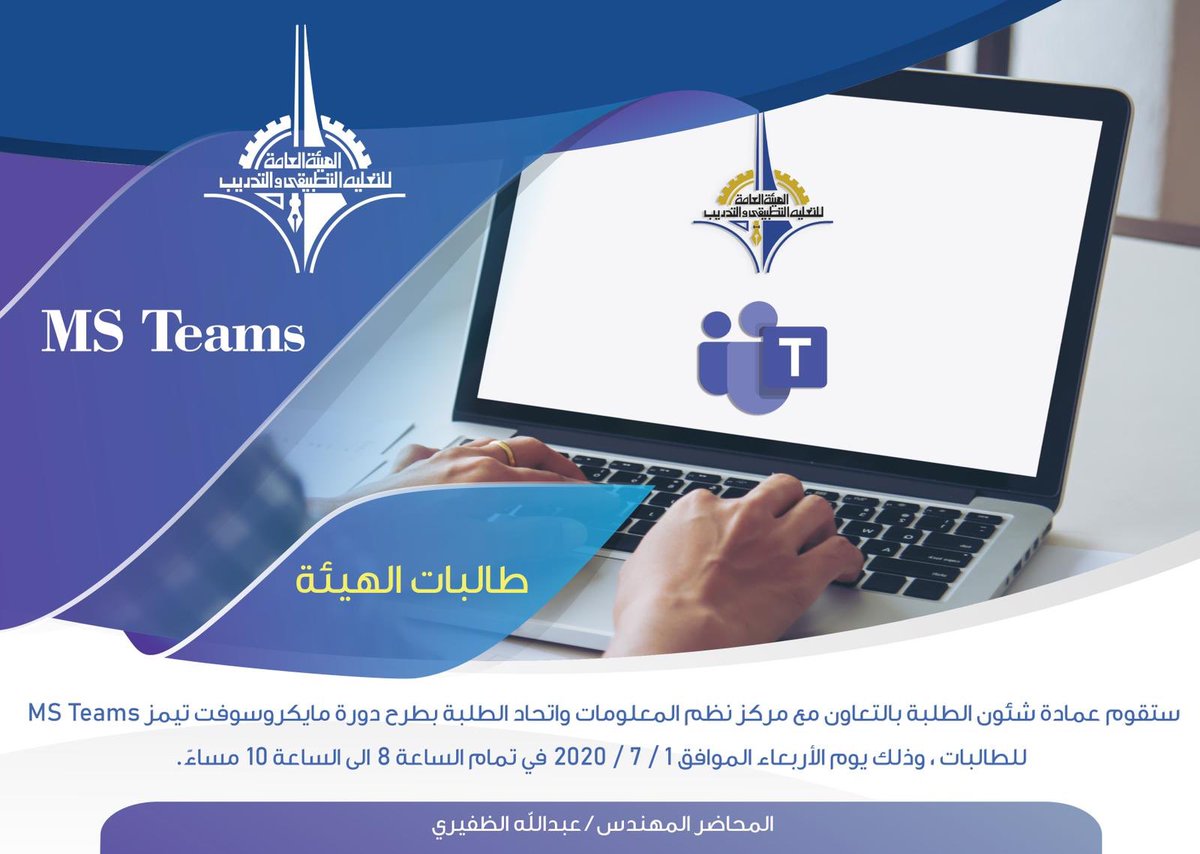 الهيئة العامة للتعليم التطبيقي والتدريب

MS Teams

الهيئة العامة للتعليم التطبيقي والتدريب

T

طالبات الهيئة

ستقوم عمادة شئون الطلبة بالتعاون مع مركز نظم المعلومات واتحاد الطلبة بطرح دورة مايكروسوفت تيمز MS Teams للطالبات ، وذلك يوم الأربعاء الموافق 1 / 7 / 2020 في تمام الساعة 8 الى الساعة 10 مساءً.

المحاضر المهندس / عبدالله الظفيري